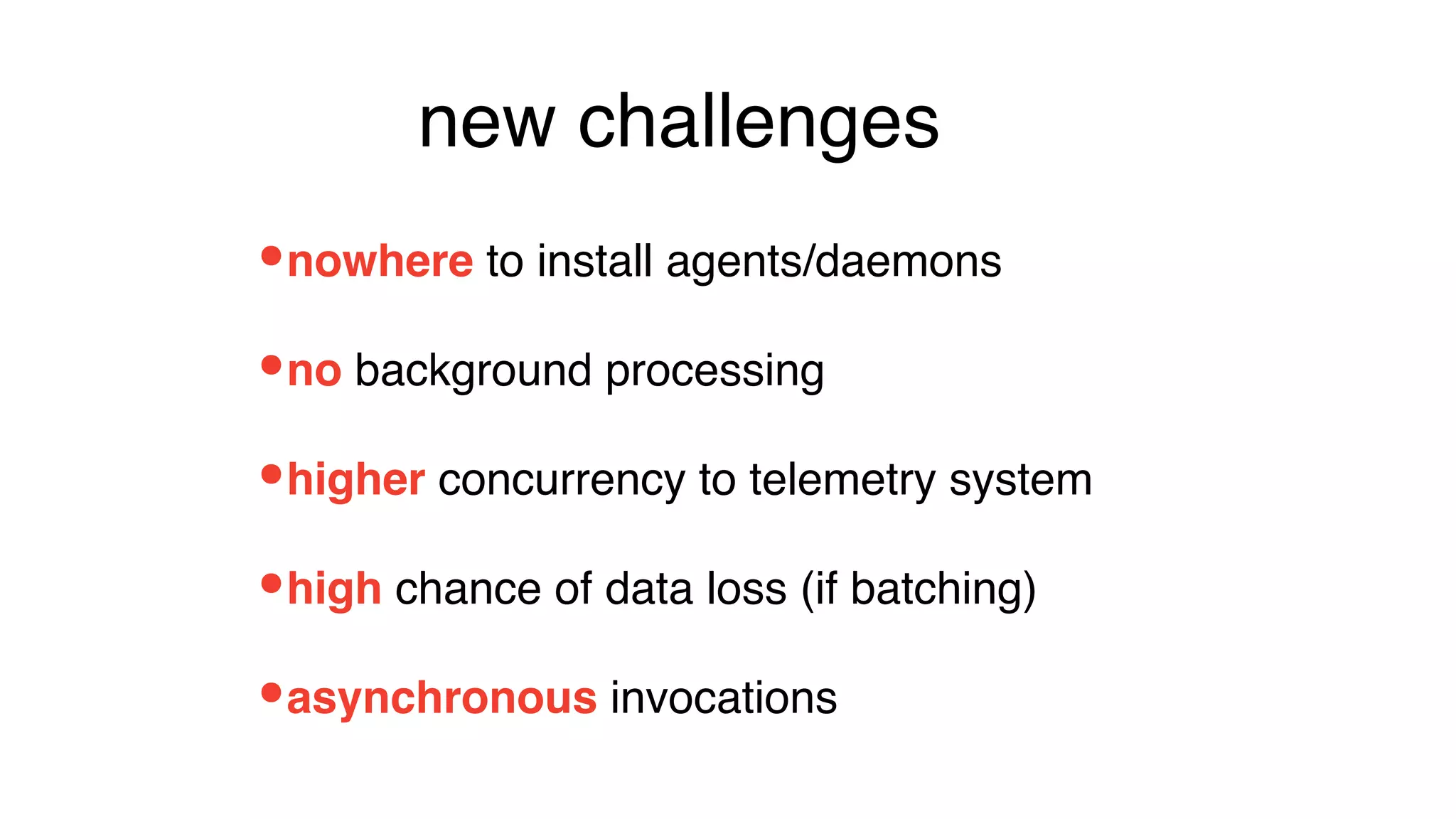 new challenges

• nowhere to install agents/daemons

• no background processing

• higher concurrency to telemetry system

• high chance of data loss (if batching)

• asynchronous invocations